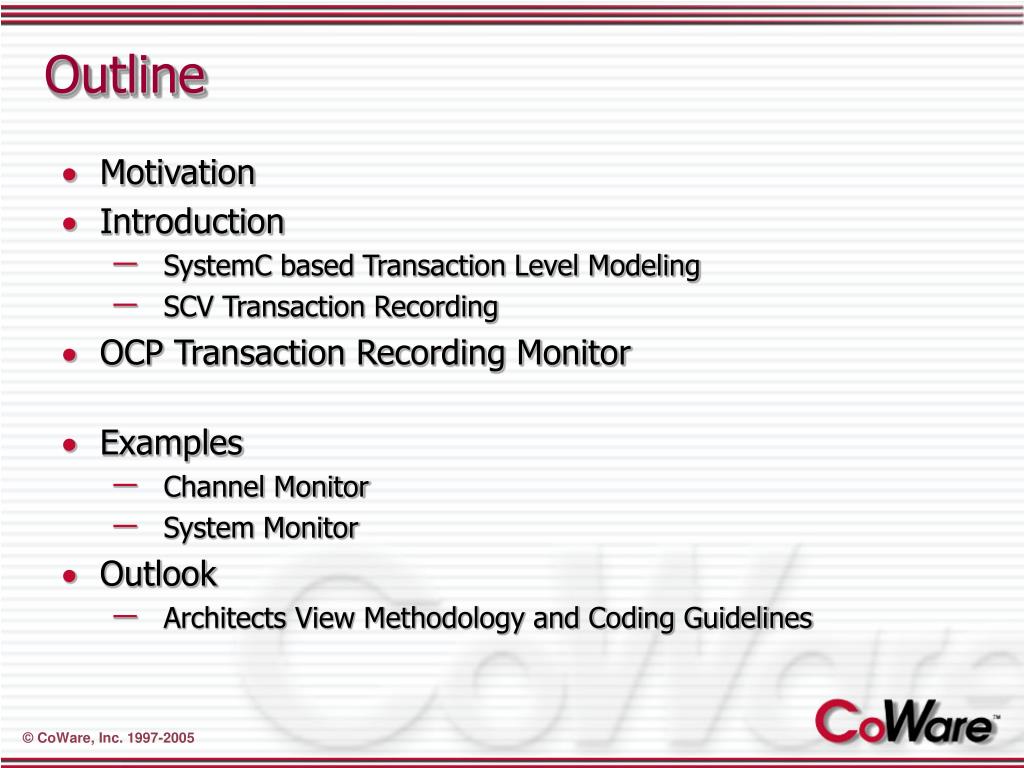 Outline

• Motivation
• Introduction
– SystemC based Transaction Level Modeling
– SCV Transaction Recording
• OCP Transaction Recording Monitor

• Examples
– Channel Monitor
– System Monitor
• Outlook
– Architects View Methodology and Coding Guidelines

© CoWare, Inc. 1997-2005

CoWare™